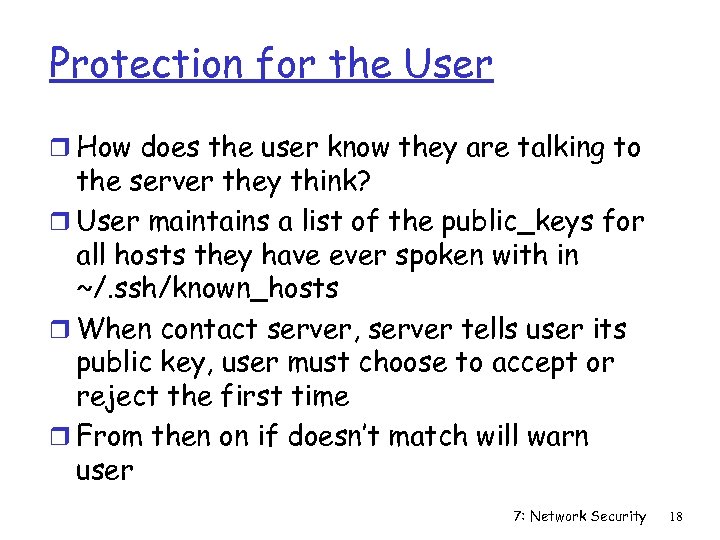 Protection for the User

❒ How does the user know they are talking to the server they think?

❒ User maintains a list of the public_keys for all hosts they have ever spoken with in ~/.ssh/known_hosts

❒ When contact server, server tells user its public key, user must choose to accept or reject the first time

❒ From then on if doesn't match will warn user

7: Network Security 18